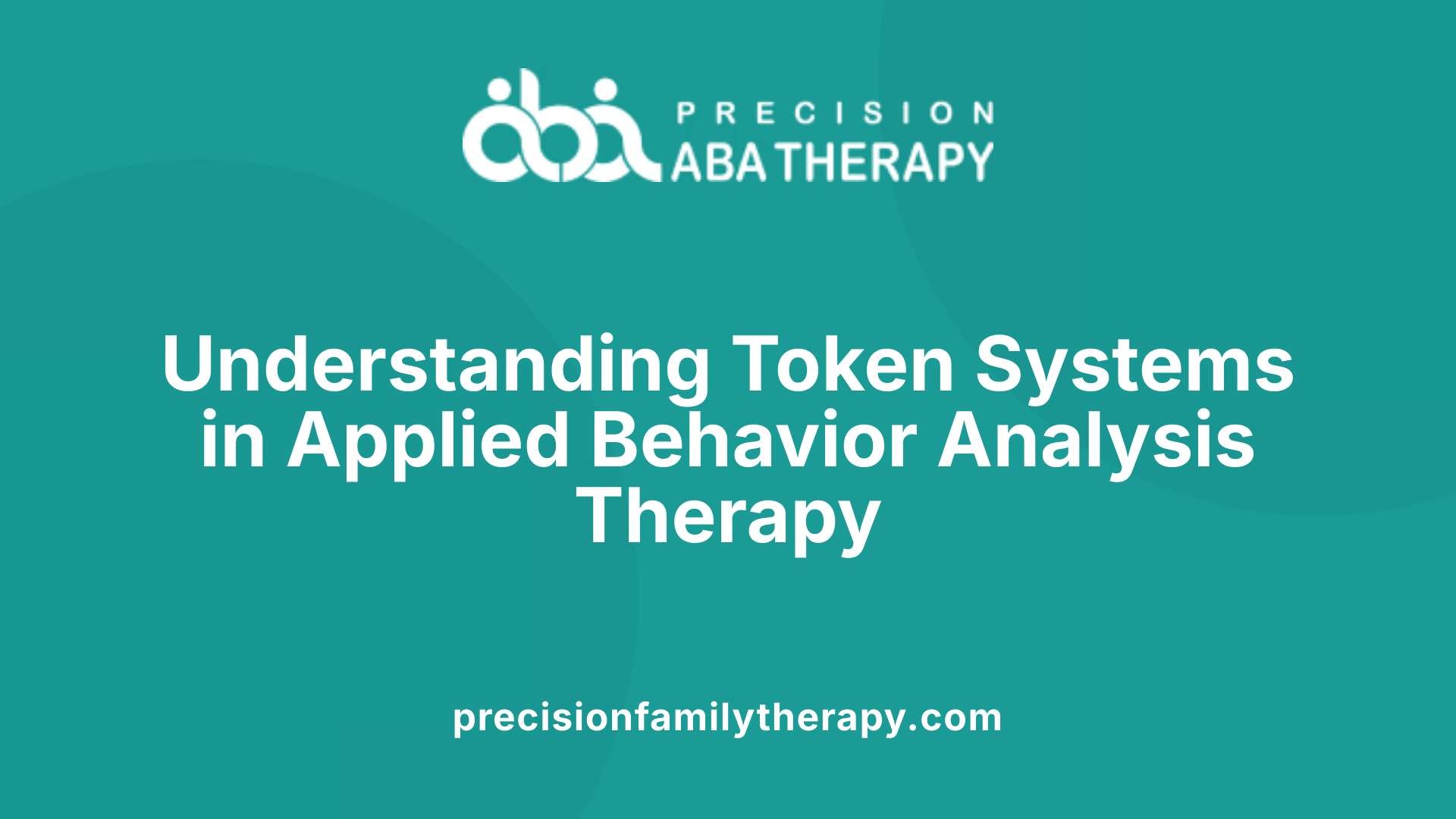 aba PRECISION
ABA THERAPY

Understanding Token Systems in Applied Behavior Analysis Therapy

precisionfamilytherapy.com